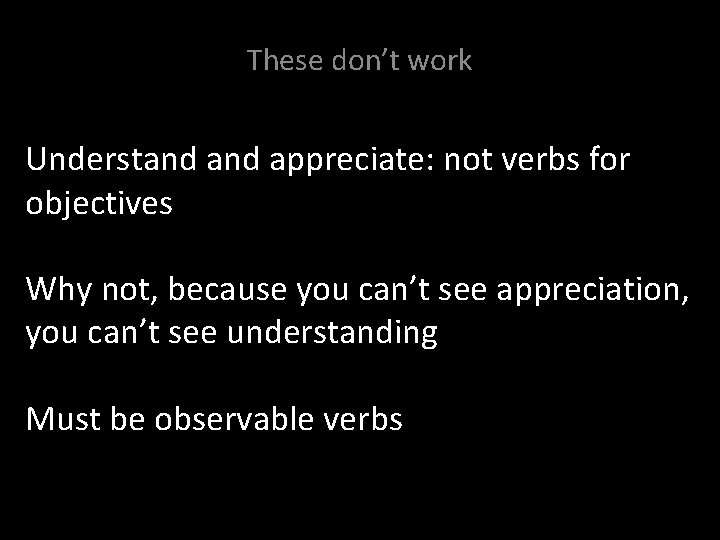 These don’t work

Understand and appreciate: not verbs for objectives

Why not, because you can’t see appreciation, you can’t see understanding

Must be observable verbs